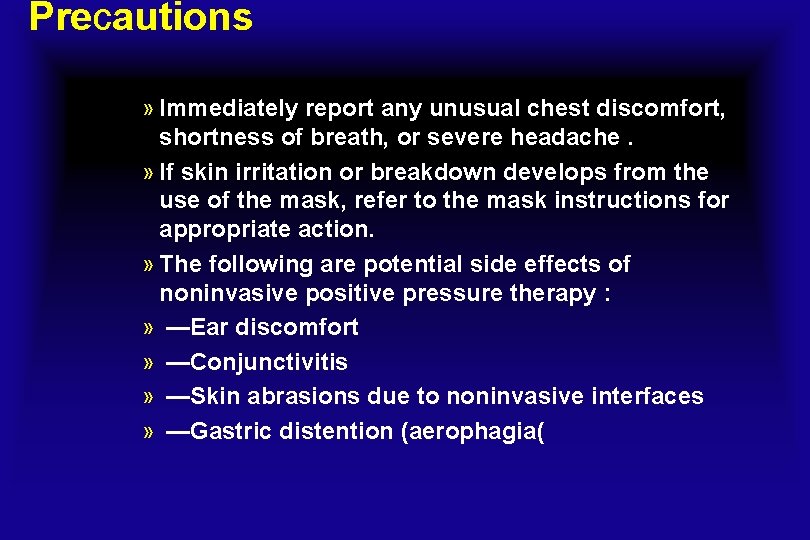 Precautions

» Immediately report any unusual chest discomfort, shortness of breath, or severe headache .

» If skin irritation or breakdown develops from the use of the mask, refer to the mask instructions for appropriate action.

» The following are potential side effects of noninvasive positive pressure therapy :

» —Ear discomfort

» —Conjunctivitis

» —Skin abrasions due to noninvasive interfaces

» —Gastric distention (aerophagia(